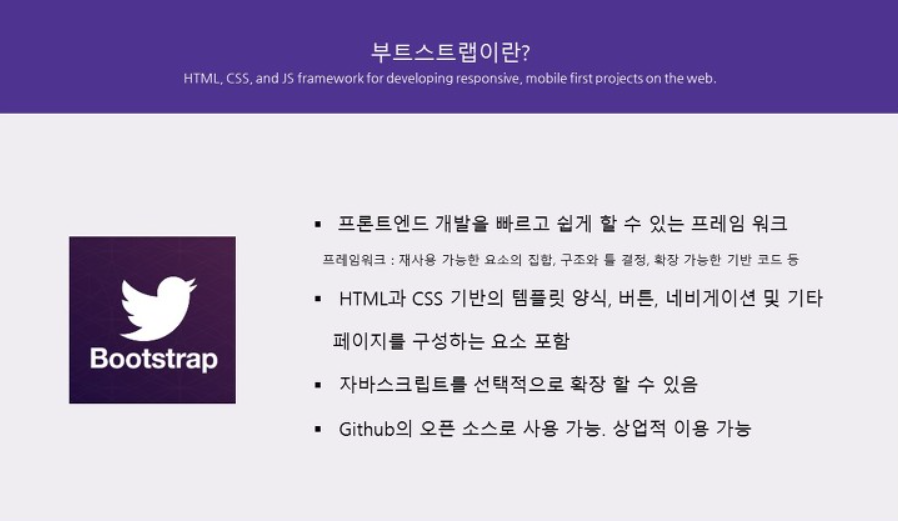 부트스트랩이란?

HTML, CSS, and JS framework for developing responsive, mobile first projects on the web.

Bootstrap

▪ 프론트엔드 개발을 빠르고 쉽게 할 수 있는 프레임 워크

프레임워크 : 재사용 가능한 요소의 집합, 구조와 틀 결정, 확장 가능한 기반 코드 등

▪ HTML과 CSS 기반의 템플릿 양식, 버튼, 네비게이션 및 기타 페이지를 구성하는 요소 포함

▪ 자바스크립트를 선택적으로 확장 할 수 있음

▪ Github의 오픈 소스로 사용 가능. 상업적 이용 가능